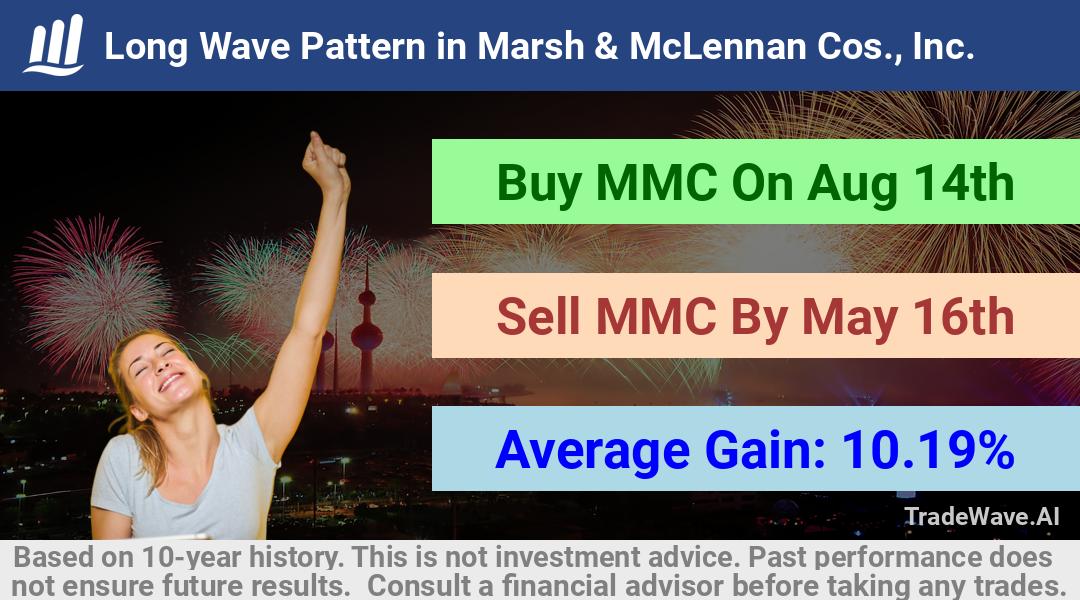 Long Wave Pattern in Marsh & McLennan Cos., Inc.

Buy MMC On Aug 14th

Sell MMC By May 16th

Average Gain: 10.19%

TradeWave.AI

Based on 10-year history. This is not investment advice. Past performance does not ensure future results. Consult a financial advisor before taking any trades.